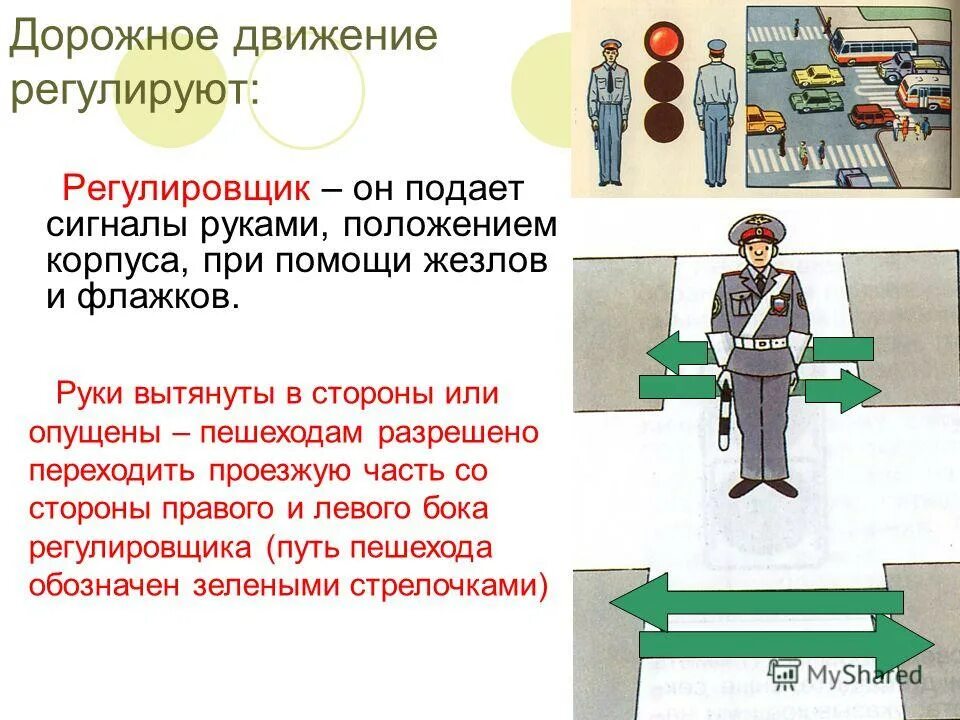 Дорожное движение регулируют:

Регулировщик – он подает сигналы руками, положением корпуса, при помощи жезлов и флажков.

Руки вытянуты в стороны или опущены – пешеходам разрешено переходить проезжую часть со стороны правого и левого бока регулировщика (путь пешехода обозначен зелеными стрелочками)

MyShared